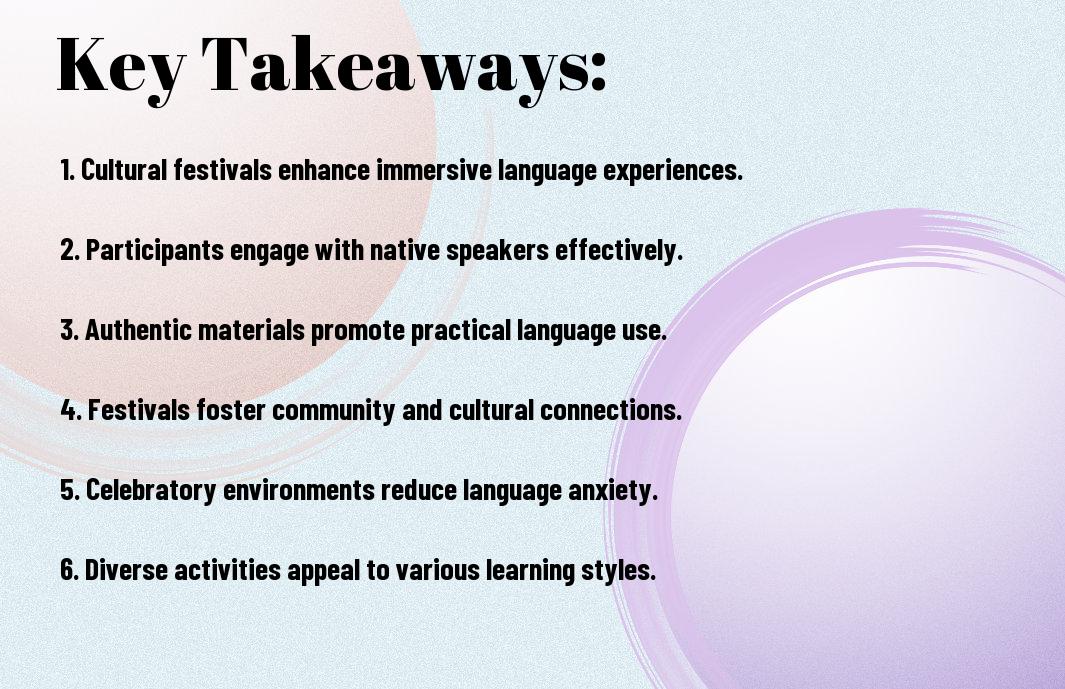 Key Takeaways:

1. Cultural festivals enhance immersive language experiences.

2. Participants engage with native speakers effectively.

3. Authentic materials promote practical language use.

4. Festivals foster community and cultural connections.

5. Celebratory environments reduce language anxiety.

6. Diverse activities appeal to various learning styles.